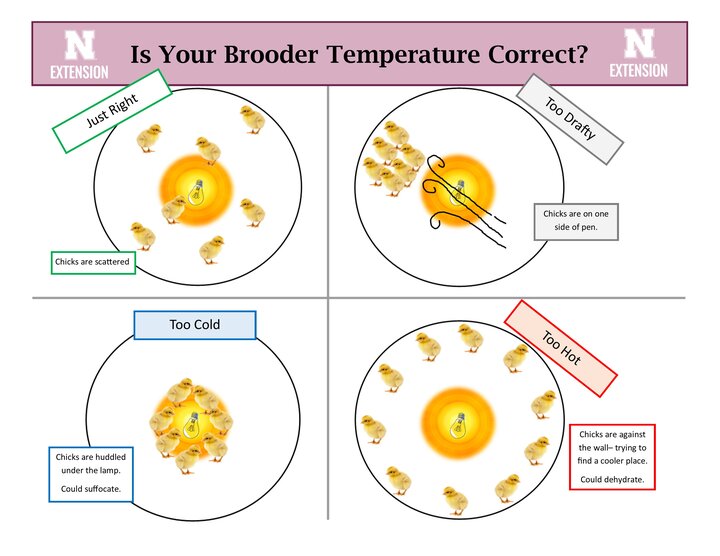 N EXTENSION

Is Your Brooder Temperature Correct?

N EXTENSION

Just Right

Chicks are scattered

Too Drafty

Chicks are on one side of pen.

Too Cold

Chicks are huddled under the lamp.

Could suffocate.

Too Hot

Chicks are against the wall– trying to find a cooler place.

Could dehydrate.